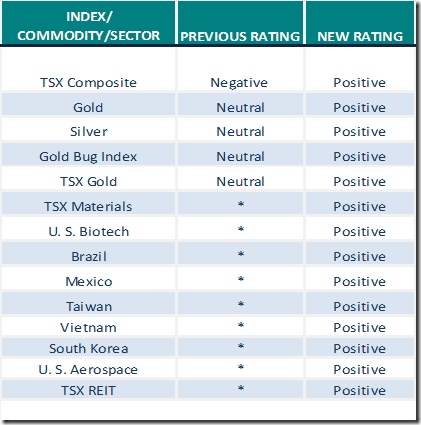 | INDEX/ COMMODITY/SECTOR | PREVIOUS RATING | NEW RATING |
|---|---|---|
| TSX Composite | Negative | Positive |
| Gold | Neutral | Positive |
| Silver | Neutral | Positive |
| Gold Bug Index | Neutral | Positive |
| TSX Gold | Neutral | Positive |
| TSX Materials | * | Positive |
| U. S. Biotech | * | Positive |
| Brazil | * | Positive |
| Mexico | * | Positive |
| Taiwan | * | Positive |
| Vietnam | * | Positive |
| South Korea | * | Positive |
| U. S. Aerospace | * | Positive |
| TSX REIT | * | Positive |